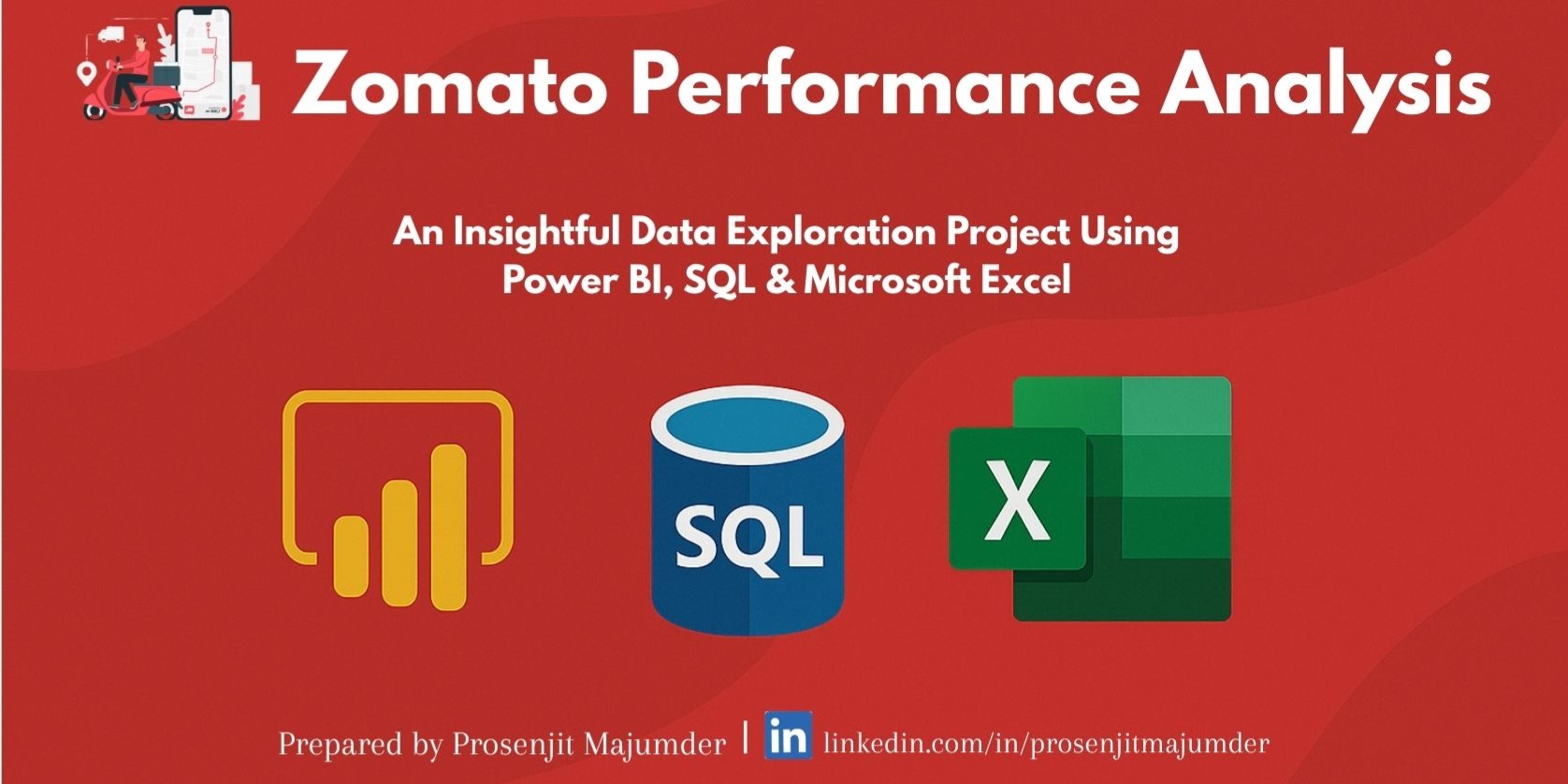 Zomato Performance Analysis

An Insightful Data Exploration Project Using Power BI, SQL & Microsoft Excel

SQL

X

Prepared by Prosenjit Majumder | in linkedin.com/in/prosenjitmajumder